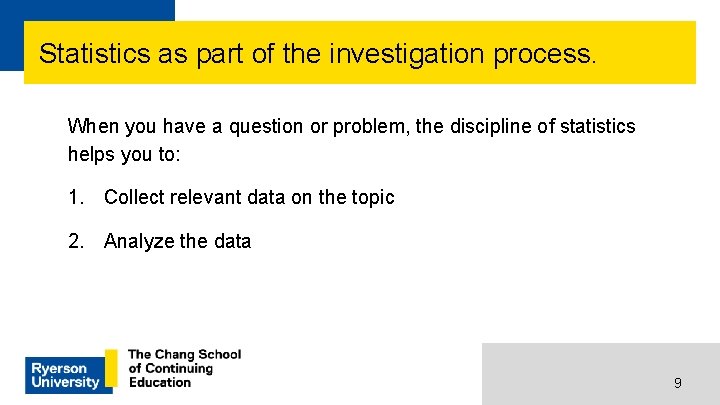 Statistics as part of the investigation process.

When you have a question or problem, the discipline of statistics helps you to:

1. Collect relevant data on the topic

2. Analyze the data

Ryerson University

The Chang School of Continuing Education

9